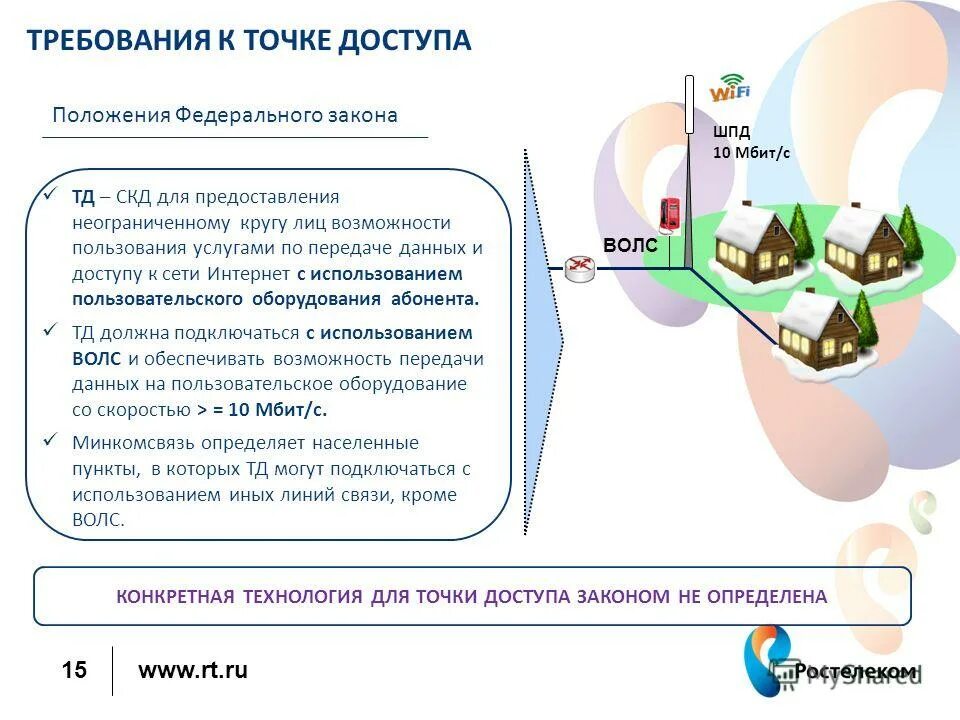 ТРЕБОВАНИЯ К ТОЧКЕ ДОСТУПА

Положения Федерального закона

✓ ТД – СКД для предоставления неограниченному кругу лиц возможности пользования услугами по передаче данных и доступу к сети Интернет с использованием пользовательского оборудования абонента.

✓ ТД должна подключаться с использованием ВОЛС и обеспечивать возможность передачи данных на пользовательское оборудование со скоростью > = 10 Мбит/с.

✓ Минкомсвязь определяет населенные пункты, в которых ТД могут подключаться с использованием иных линий связи, кроме ВОЛС.

WiFi

ШПД
10 Мбит/с

ВОЛС

КОНКРЕТНАЯ ТЕХНОЛОГИЯ ДЛЯ ТОЧКИ ДОСТУПА ЗАКОНОМ НЕ ОПРЕДЕЛЕНА

15

www.rt.ru

Ростелеком

MyShared